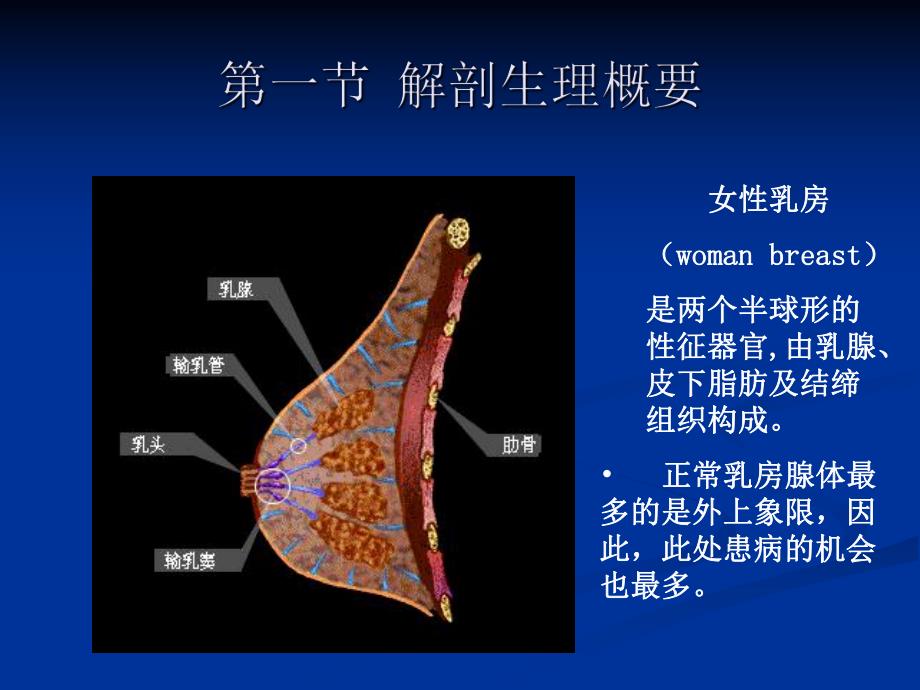 第一节 解剖生理概要

乳腺

输乳管

乳头

输乳窦

肋骨

女性乳房

（woman breast）

是两个半球形的性征器官,由乳腺、皮下脂肪及结缔组织构成。

• 正常乳房腺体最多的是外上象限，因此，此处患病的机会也最多。